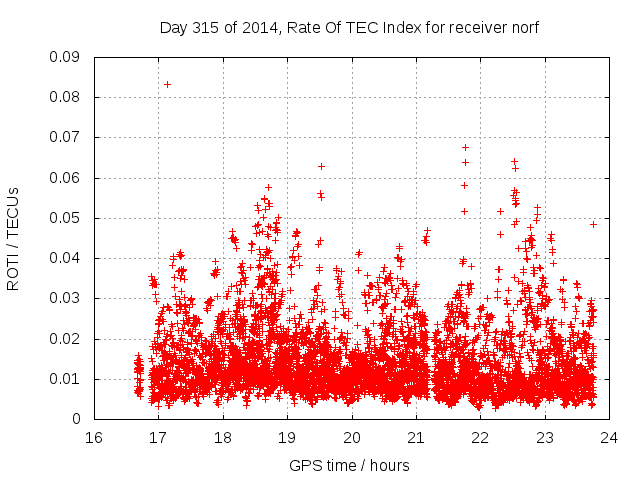 Day 315 of 2014, Rate Of TEC Index for receiver norf

ROTI / TECUs

0.09
0.08
0.07
0.06
0.05
0.04
0.03
0.02
0.01
0

16 17 18 19 20 21 22 23 24

GPS time / hours